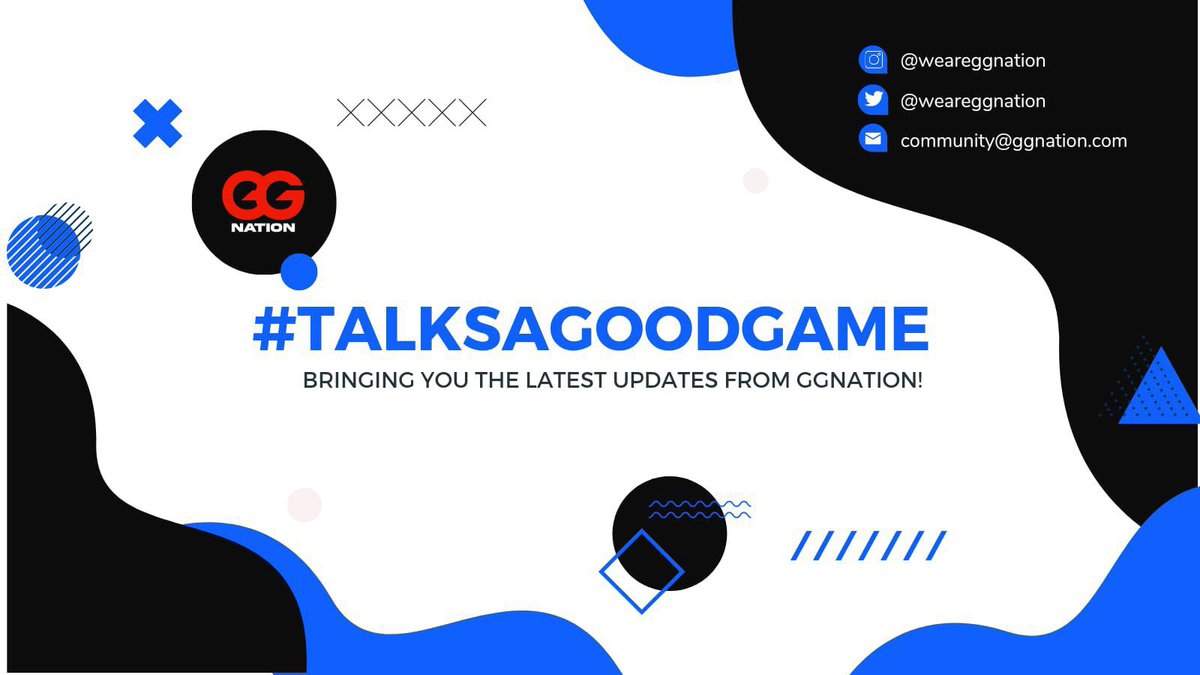 @weareggnation
@weareggnation
community@ggnation.com

GG NATION

#TALKSAGOODGAME
BRINGING YOU THE LATEST UPDATES FROM GGNATION!